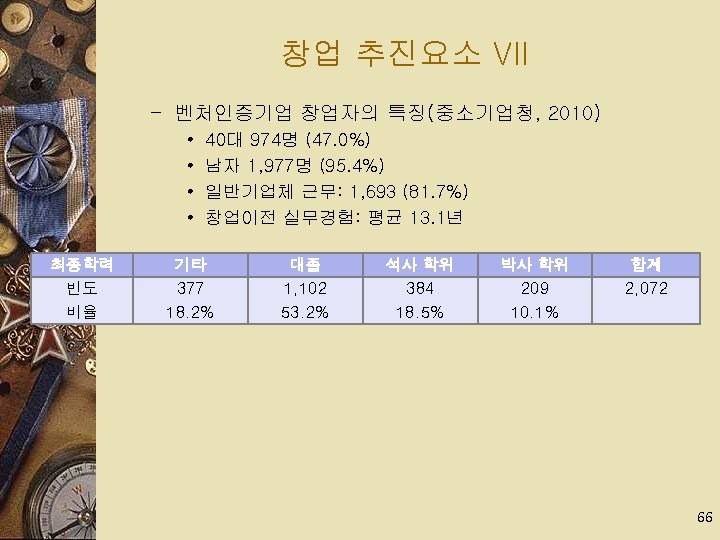 창업 추진요소 VII

– 벤처인증기업 창업자의 특징(중소기업청, 2010)
• 40대 974명 (47.0%)
• 남자 1,977명 (95.4%)
• 일반기업체 근무: 1,693 (81.7%)
• 창업이전 실무경험: 평균 13.1년

| 최종학력 | 기타 | 대졸 | 석사 학위 | 박사 학위 | 합계 |
|---|---|---|---|---|---|
| 빈도 | 377 | 1,102 | 384 | 209 | 2,072 |
| 비율 | 18.2% | 53.2% | 18.5% | 10.1% | |

66